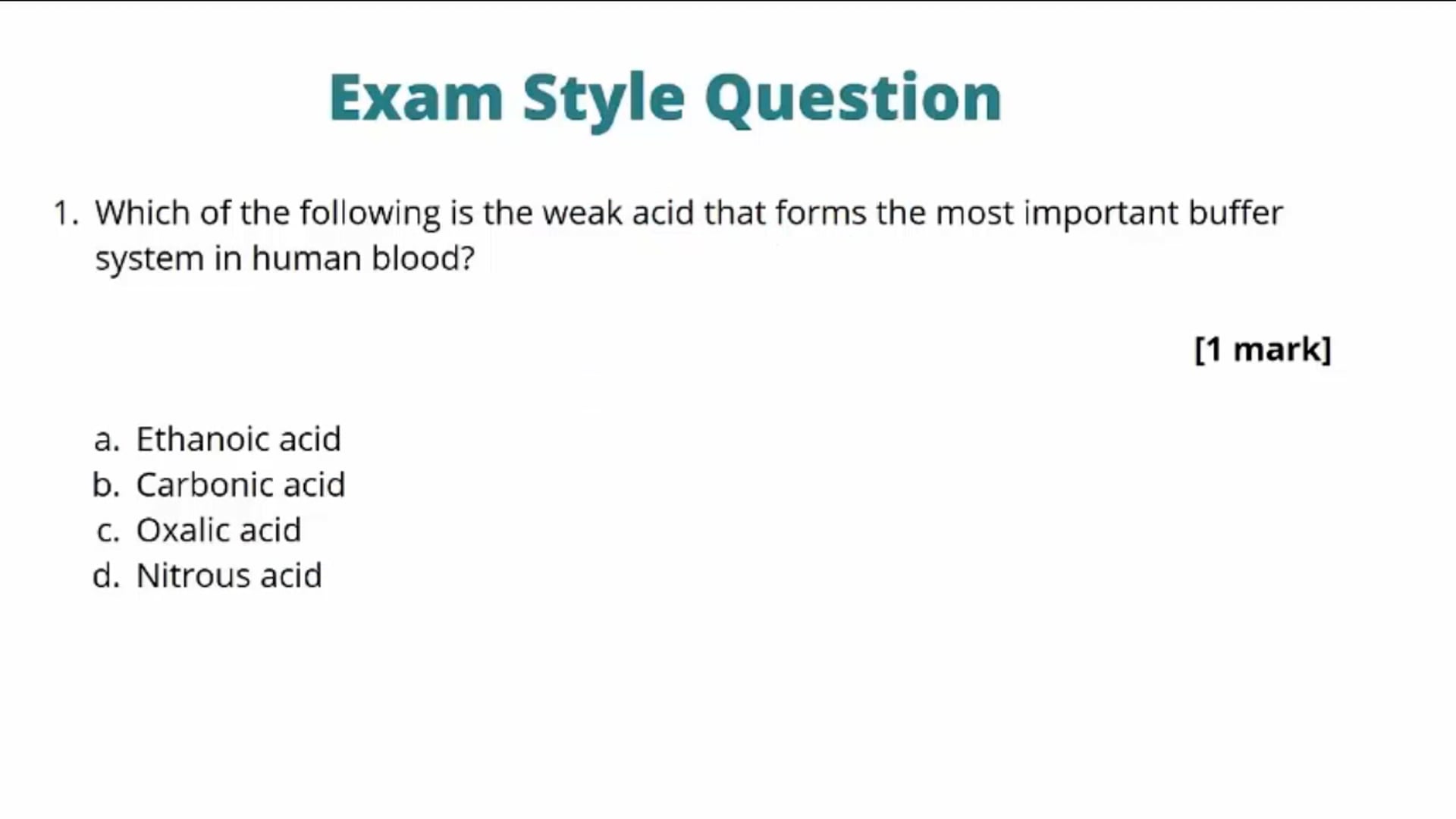 Exam Style Question

1. Which of the following is the weak acid that forms the most important buffer system in human blood?

[1 mark]

a. Ethanoic acid
b. Carbonic acid
c. Oxalic acid
d. Nitrous acid